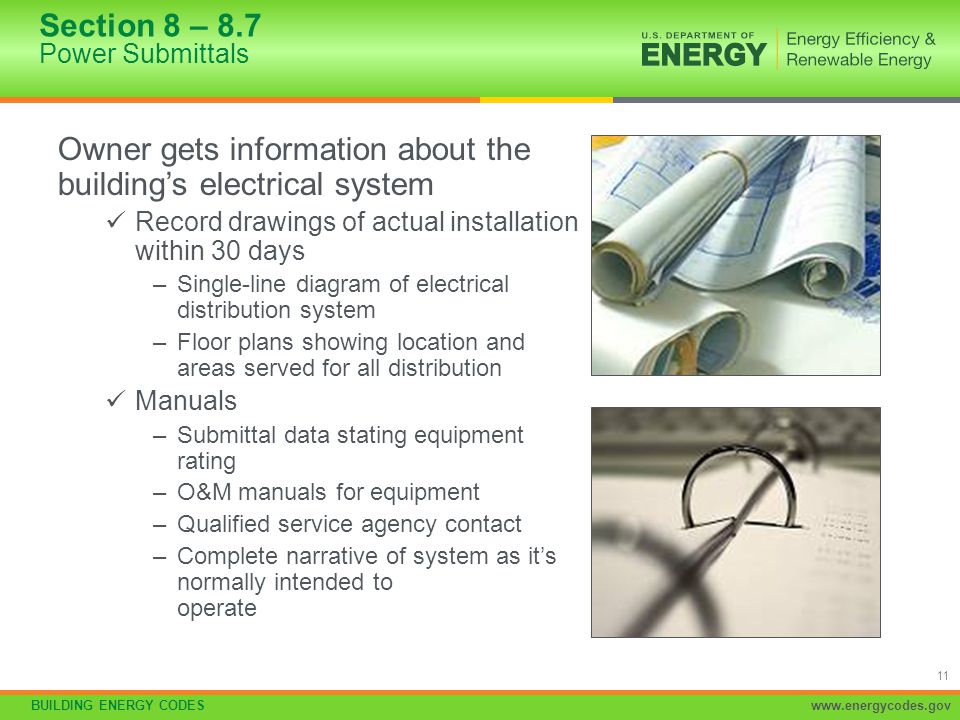 Section 8 – 8.7
Power Submittals

U.S. DEPARTMENT OF
ENERGY
Energy Efficiency &
Renewable Energy

Owner gets information about the building's electrical system

✓ Record drawings of actual installation within 30 days

– Single-line diagram of electrical distribution system

– Floor plans showing location and areas served for all distribution

✓ Manuals

– Submittal data stating equipment rating

– O&M manuals for equipment

– Qualified service agency contact

– Complete narrative of system as it's normally intended to operate

11

BUILDING ENERGY CODES

www.energycodes.gov